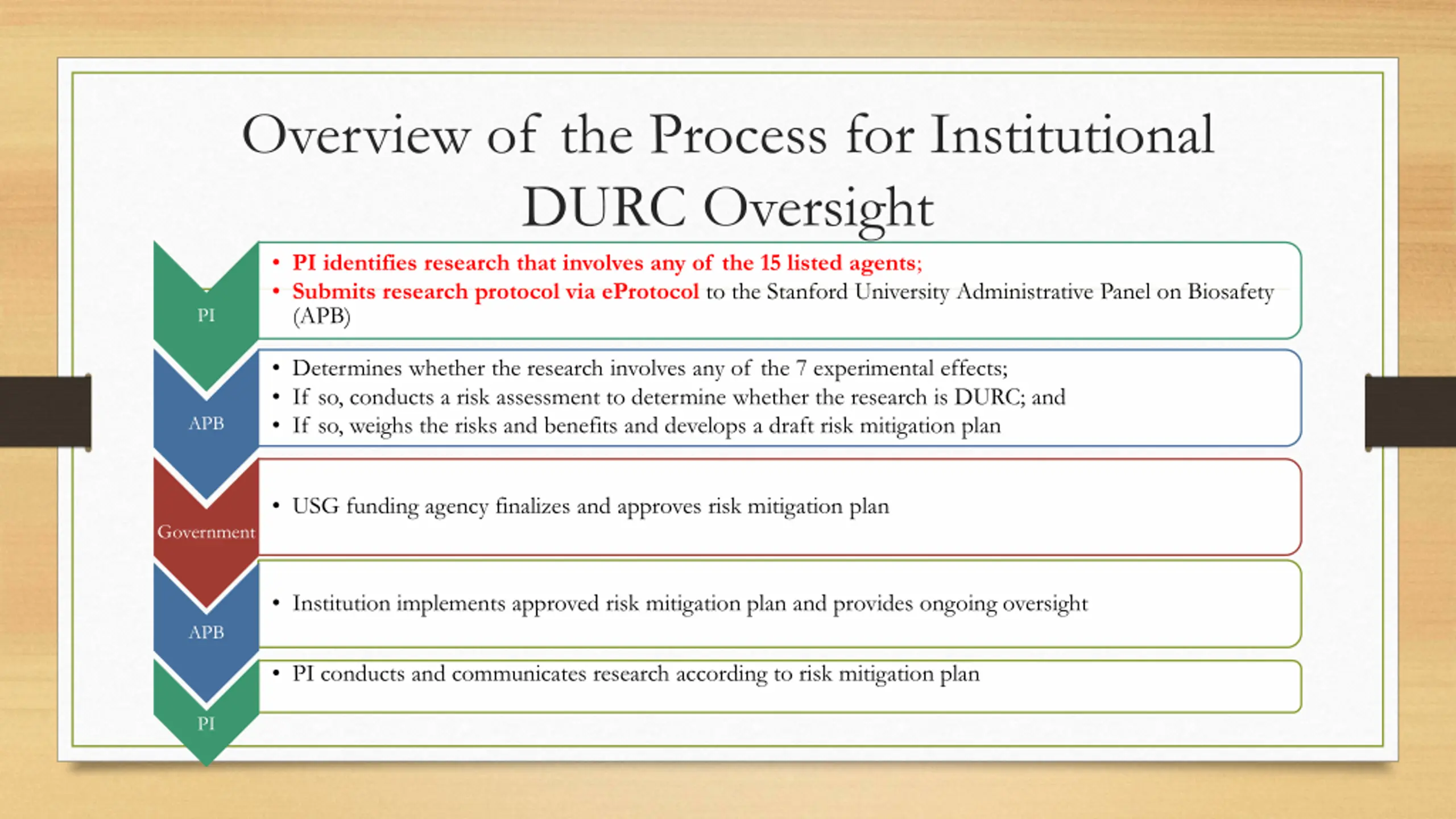 Overview of the Process for Institutional DURC Oversight

PI

• PI identifies research that involves any of the 15 listed agents;
• Submits research protocol via eProtocol to the Stanford University Administrative Panel on Biosafety (APB)

APB

• Determines whether the research involves any of the 7 experimental effects;
• If so, conducts a risk assessment to determine whether the research is DURC; and
• If so, weighs the risks and benefits and develops a draft risk mitigation plan

Government

• USG funding agency finalizes and approves risk mitigation plan

APB

• Institution implements approved risk mitigation plan and provides ongoing oversight

PI

• PI conducts and communicates research according to risk mitigation plan